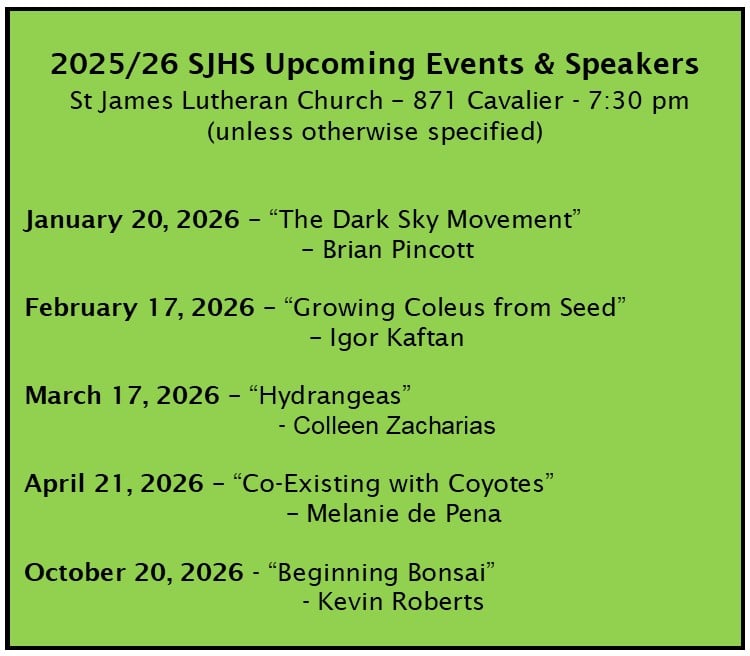 2025/26 SJHS Upcoming Events & Speakers
St James Lutheran Church – 871 Cavalier - 7:30 pm
(unless otherwise specified)

January 20, 2026 – “The Dark Sky Movement”
– Brian Pincott

February 17, 2026 – “Growing Coleus from Seed”
– Igor Kaftan

March 17, 2026 – “Hydrangeas”
- Colleen Zacharias

April 21, 2026 – “Co-Existing with Coyotes”
– Melanie de Pena

October 20, 2026 - “Beginning Bonsai”
- Kevin Roberts